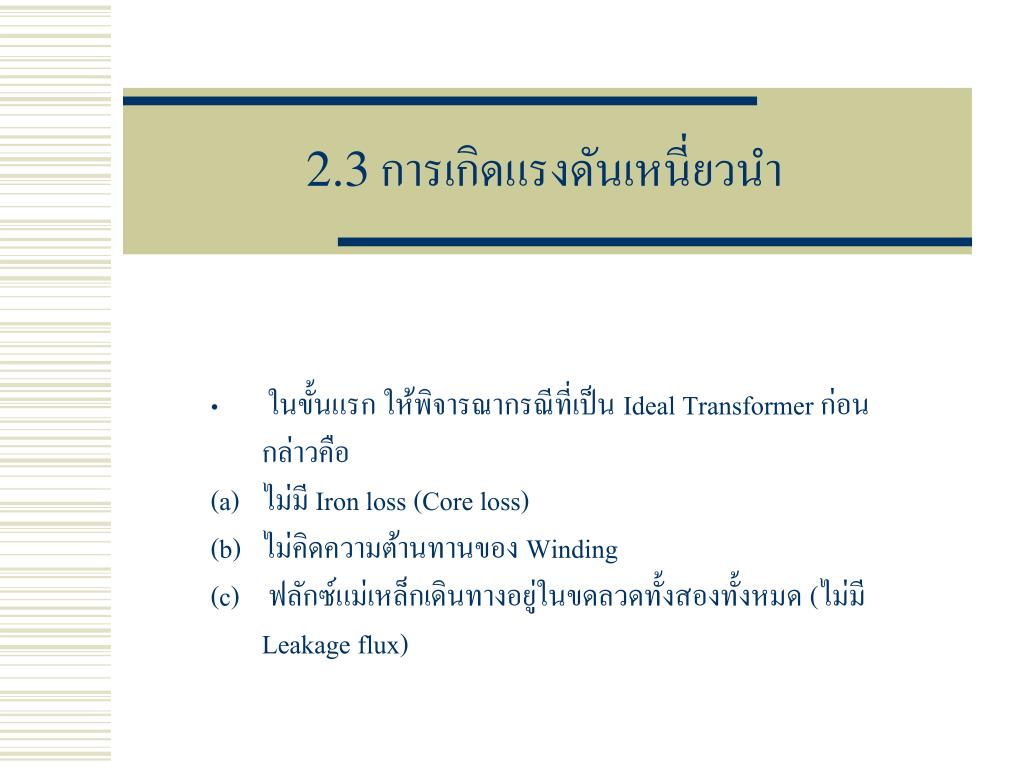 2.3 การเกิดแรงดันเหนี่ยวนำ

• ในขั้นแรก ให้พิจารณากรณีที่เป็น Ideal Transformer ก่อน กล่าวคือ

(a) ไม่มี Iron loss (Core loss)

(b) ไม่คิดความต้านทานของ Winding

(c) ฟลักซ์แม่เหล็กเดินทางอยู่ในขดลวดทั้งสองทั้งหมด (ไม่มี Leakage flux)